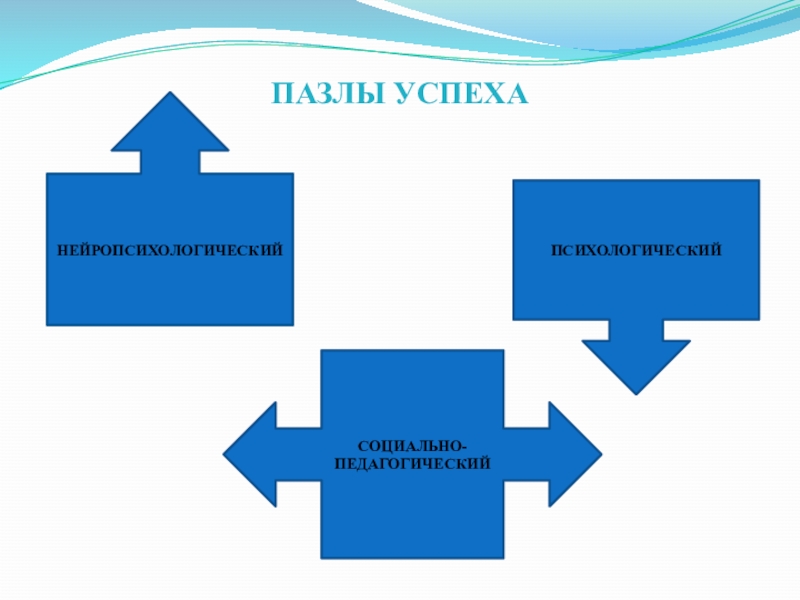 ПАЗЛЫ УСПЕХА

НЕЙРОПСИХОЛОГИЧЕСКИЙ

ПСИХОЛОГИЧЕСКИЙ

СОЦИАЛЬНО-ПЕДАГОГИЧЕСКИЙ